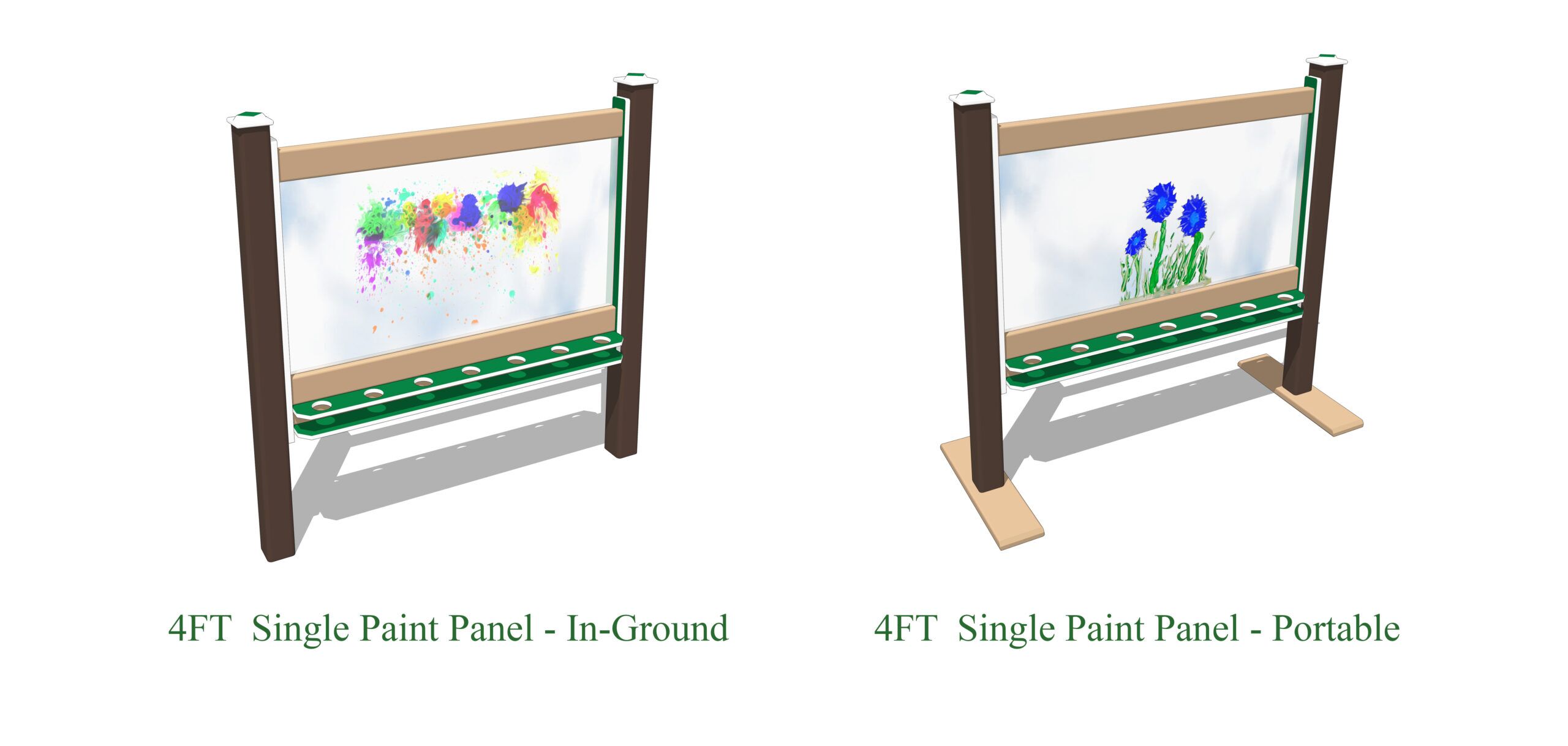 4FT Single Paint Panel - In-Ground

4FT Single Paint Panel - Portable